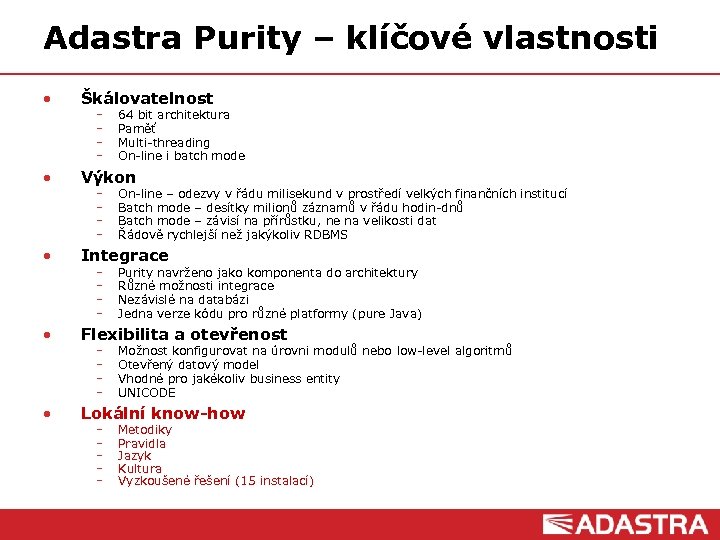 Adastra Purity – klíčové vlastnosti

• Škálovatelnost
 – 64 bit architektura
 – Paměť
 – Multi-threading
 – On-line i batch mode

• Výkon
 – On-line – odezvy v řádu milisekund v prostředí velkých finančních institucí
 – Batch mode – desítky milionů záznamů v řádu hodin-dnů
 – Batch mode – závisí na přírůstku, ne na velikosti dat
 – Řádově rychlejší než jakýkoliv RDBMS

• Integrace
 – Purity navrženo jako komponenta do architektury
 – Různé možnosti integrace
 – Nezávislé na databázi
 – Jedna verze kódu pro různé platformy (pure Java)

• Flexibilita a otevřenost
 – Možnost konfigurovat na úrovni modulů nebo low-level algoritmů
 – Otevřený datový model
 – Vhodné pro jakékoliv business entity
 – UNICODE

• Lokální know-how
 – Metodiky
 – Pravidla
 – Jazyk
 – Kultura
 – Vyzkoušené řešení (15 instalací)

ADASTRA